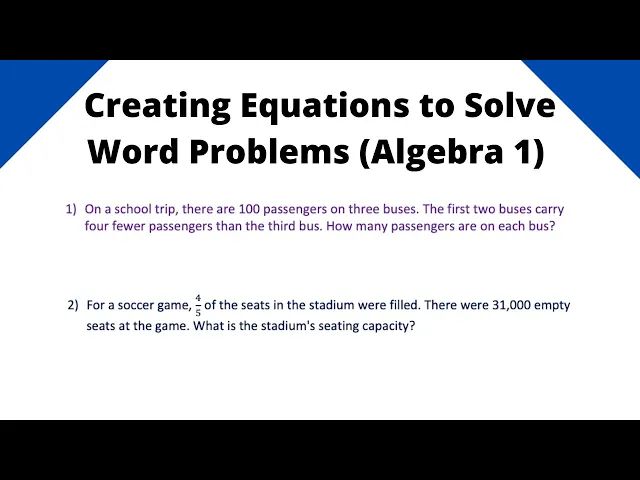 Creating Equations to Solve Word Problems (Algebra 1)

1) On a school trip, there are 100 passengers on three buses. The first two buses carry four fewer passengers than the third bus. How many passengers are on each bus?

2) For a soccer game, $\frac{4}{5}$ of the seats in the stadium were filled. There were 31,000 empty seats at the game. What is the stadium's seating capacity?